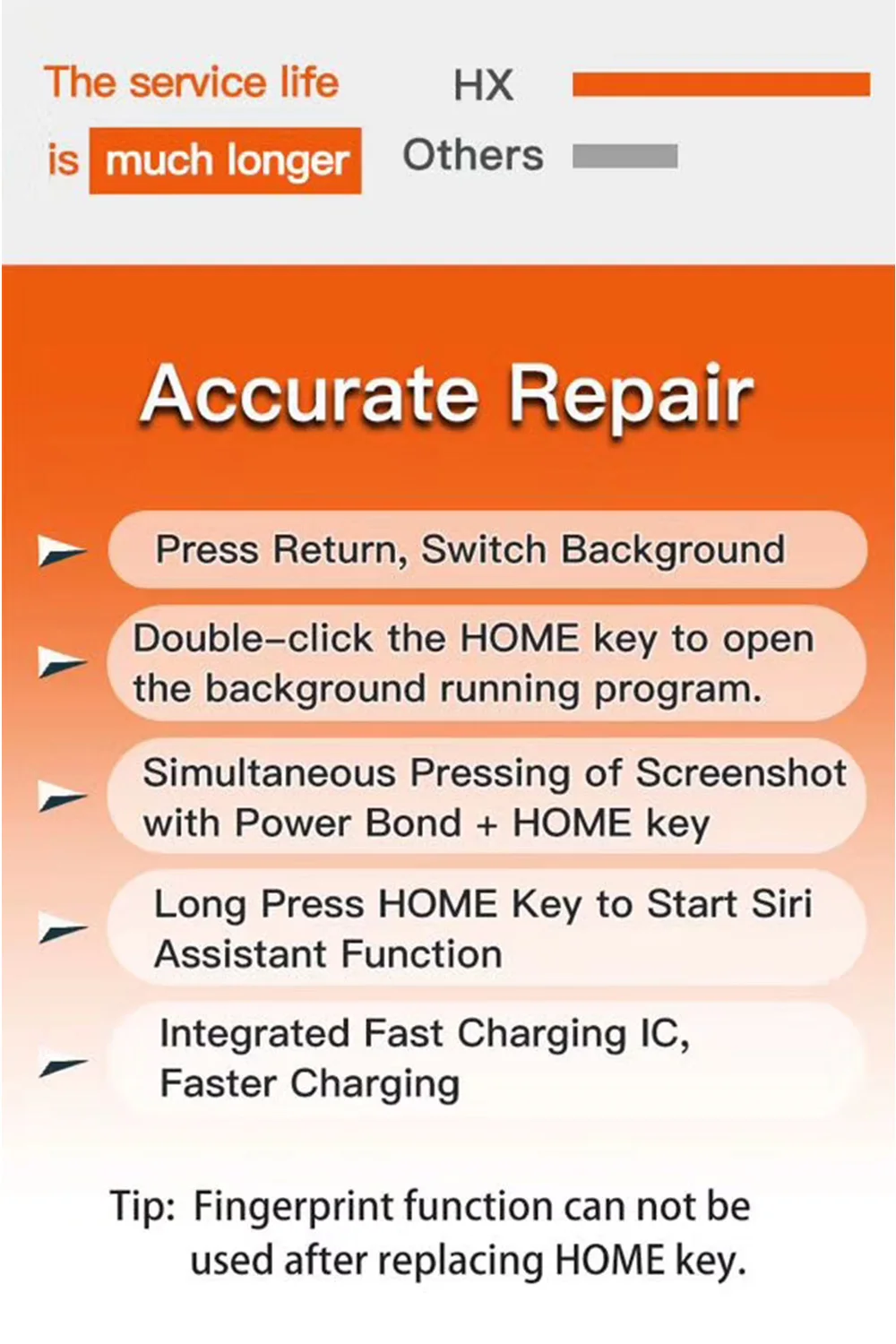 The service life is much longer

HX

Others

Accurate Repair

Press Return, Switch Background

Double-click the HOME key to open the background running program.

Simultaneous Pressing of Screenshot with Power Bond + HOME key

Long Press HOME Key to Start Siri Assistant Function

Integrated Fast Charging IC, Faster Charging

Tip: Fingerprint function can not be used after replacing HOME key.